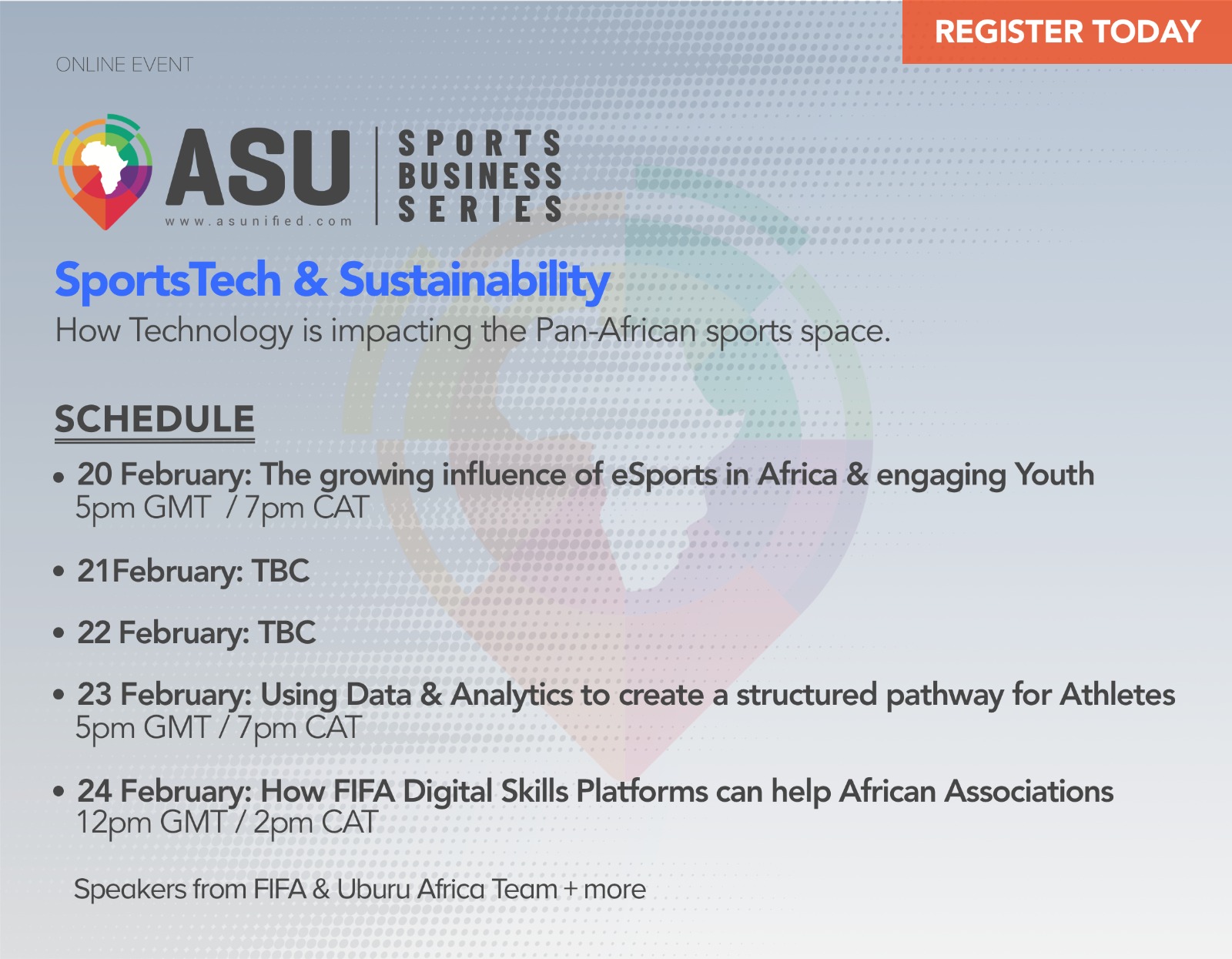 REGISTER TODAY

ONLINE EVENT

ASU
www.asunified.com

SPORTS BUSINESS SERIES

SportsTech & Sustainability

How Technology is impacting the Pan-African sports space.

SCHEDULE

• 20 February: The growing influence of eSports in Africa & engaging Youth
5pm GMT / 7pm CAT

• 21February: TBC

• 22 February: TBC

• 23 February: Using Data & Analytics to create a structured pathway for Athletes
5pm GMT / 7pm CAT

• 24 February: How FIFA Digital Skills Platforms can help African Associations
12pm GMT / 2pm CAT

Speakers from FIFA & Uburu Africa Team + more